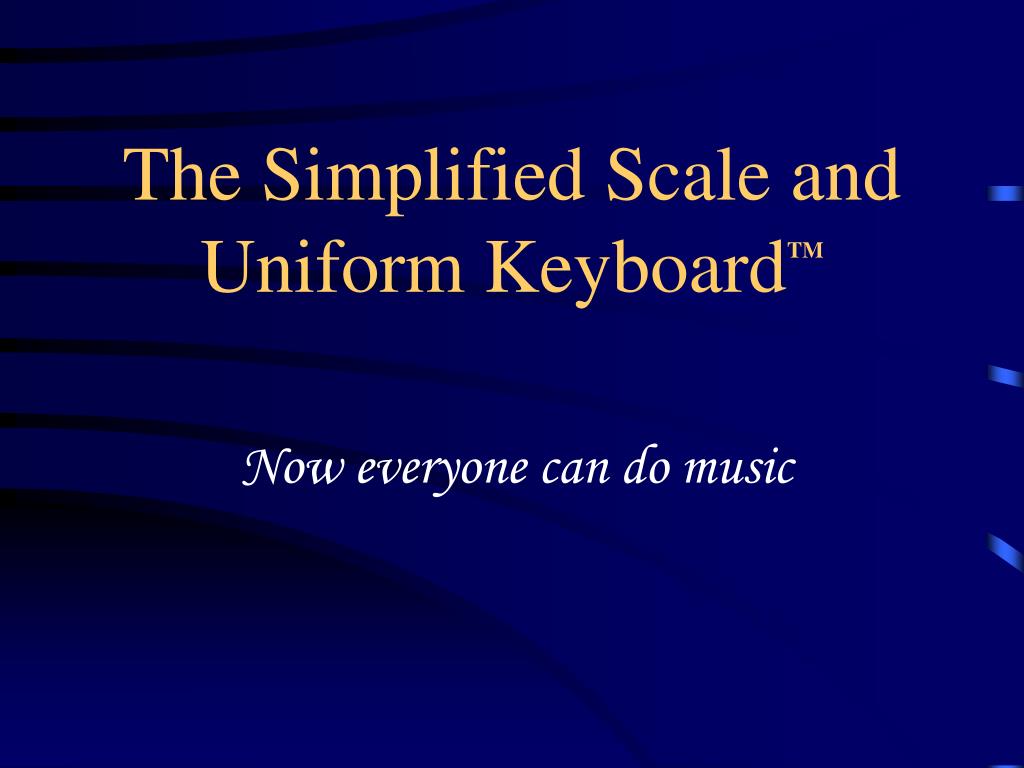 The Simplified Scale and Uniform Keyboard™

Now everyone can do music